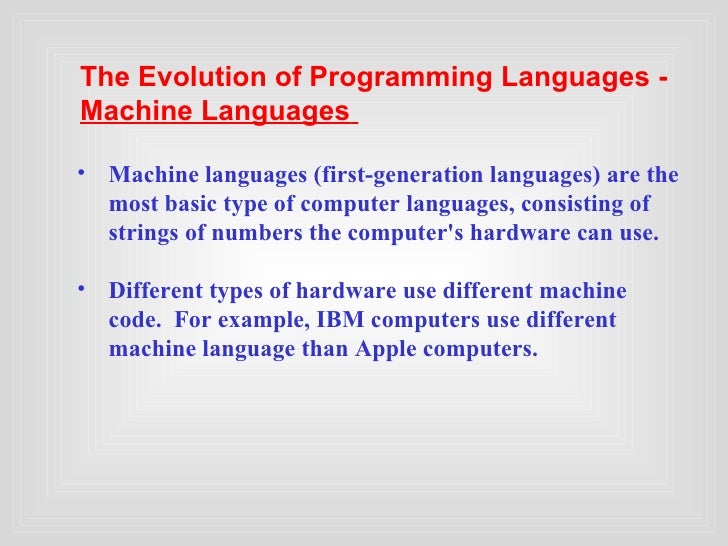 The Evolution of Programming Languages - Machine Languages

• Machine languages (first-generation languages) are the most basic type of computer languages, consisting of strings of numbers the computer's hardware can use.

• Different types of hardware use different machine code. For example, IBM computers use different machine language than Apple computers.